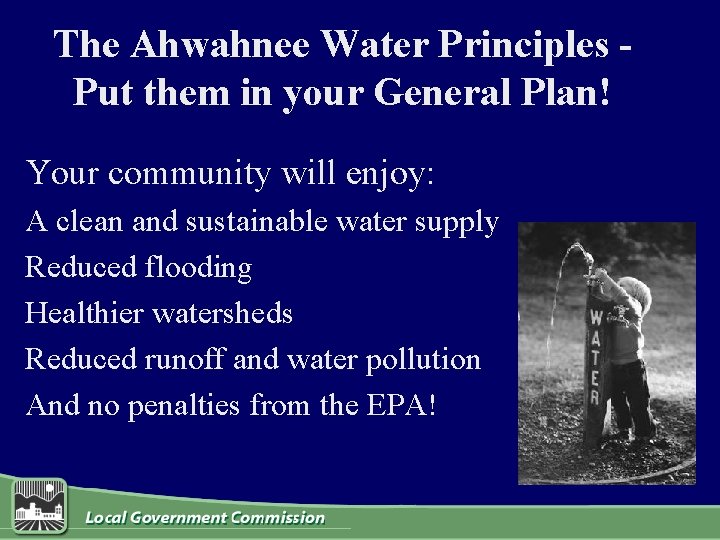 The Ahwahnee Water Principles - Put them in your General Plan!

Your community will enjoy:

A clean and sustainable water supply

Reduced flooding

Healthier watersheds

Reduced runoff and water pollution

And no penalties from the EPA!

WATER

Local Government Commission